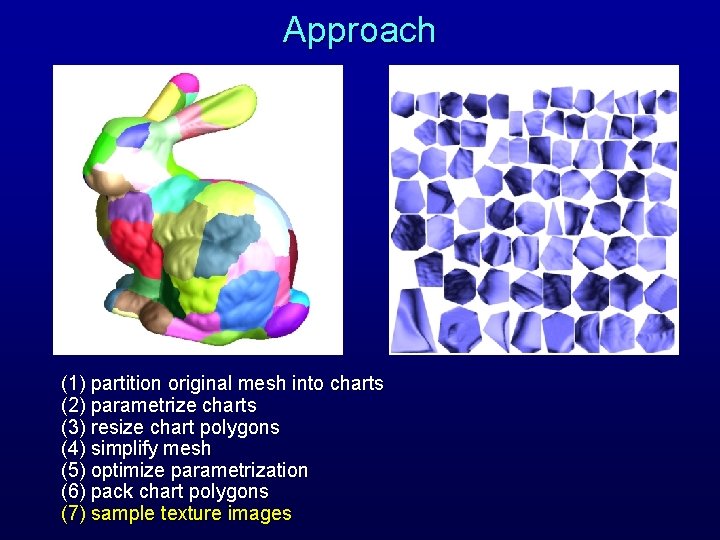 Approach

(1) partition original mesh into charts
(2) parametrize charts
(3) resize chart polygons
(4) simplify mesh
(5) optimize parametrization
(6) pack chart polygons
(7) sample texture images